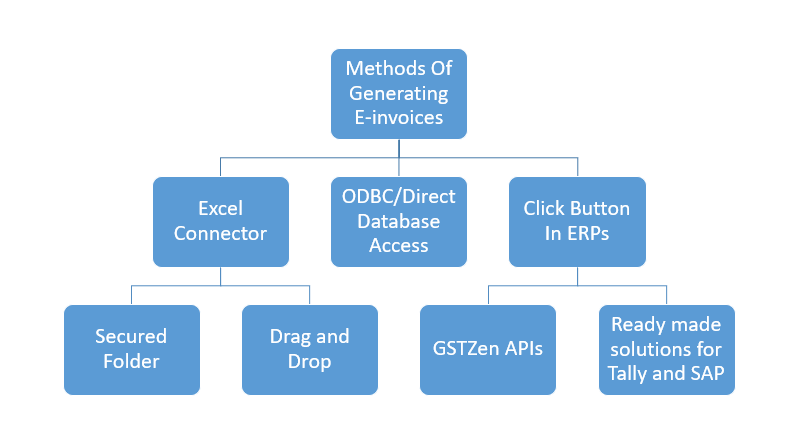 Methods Of Generating E-invoices

Excel Connector

ODBC/Direct Database Access

Click Button In ERPs

Secured Folder

Drag and Drop

GSTZen APIs

Ready made solutions for Tally and SAP